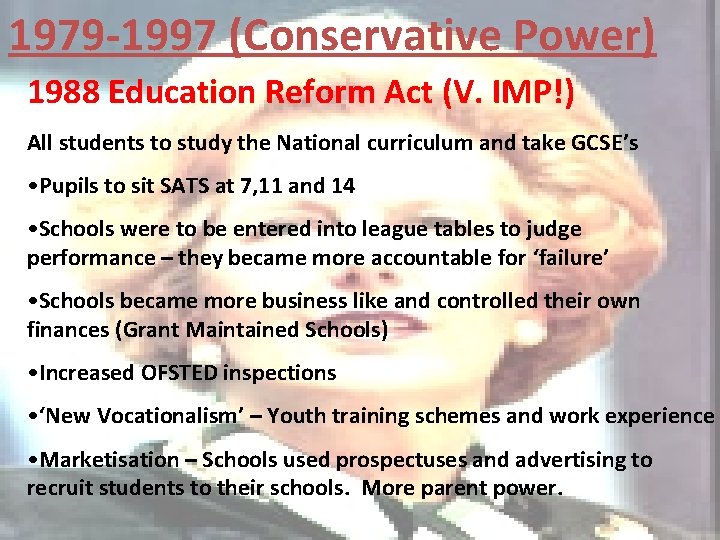 1979-1997 (Conservative Power)

1988 Education Reform Act (V. IMP!)

All students to study the National curriculum and take GCSE’s

•Pupils to sit SATS at 7,11 and 14

•Schools were to be entered into league tables to judge performance – they became more accountable for ‘failure’

•Schools became more business like and controlled their own finances (Grant Maintained Schools)

•Increased OFSTED inspections

•‘New Vocationalism’ – Youth training schemes and work experience

•Marketisation – Schools used prospectuses and advertising to recruit students to their schools. More parent power.